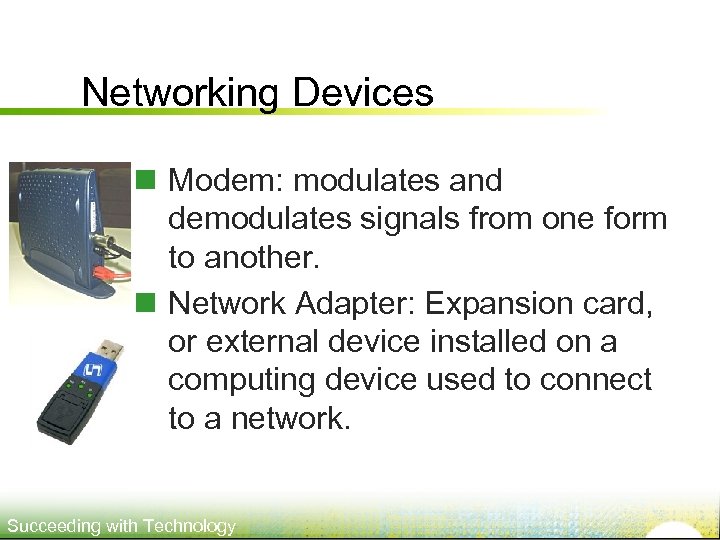 Networking Devices

Modem: modulates and demodulates signals from one form to another.

Network Adapter: Expansion card, or external device installed on a computing device used to connect to a network.

Succeeding with Technology